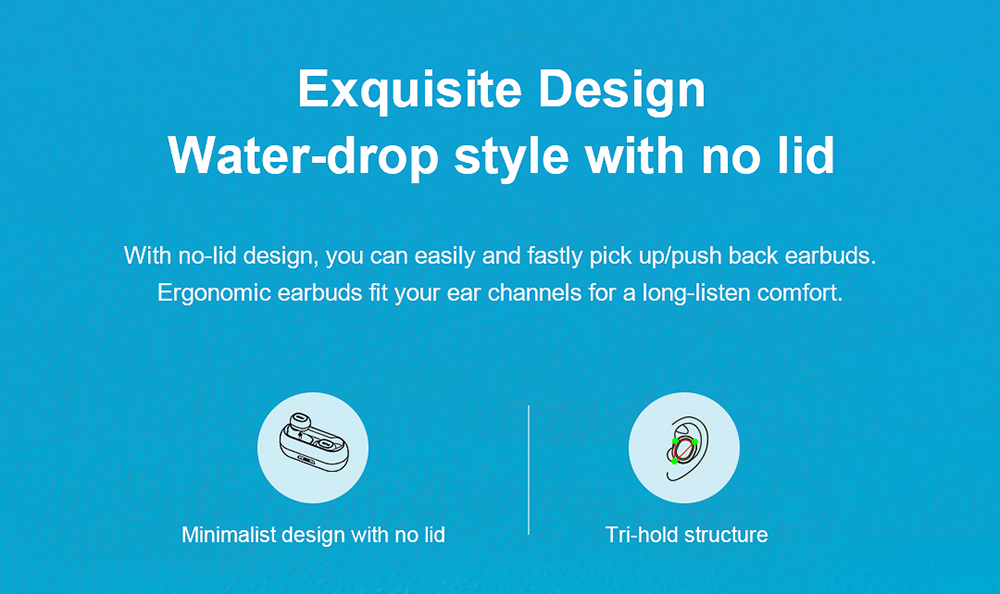 Exquisite Design
Water-drop style with no lid

With no-lid design, you can easily and fastly pick up/push back earbuds. Ergonomic earbuds fit your ear channels for a long-listen comfort.

Minimalist design with no lid

Tri-hold structure